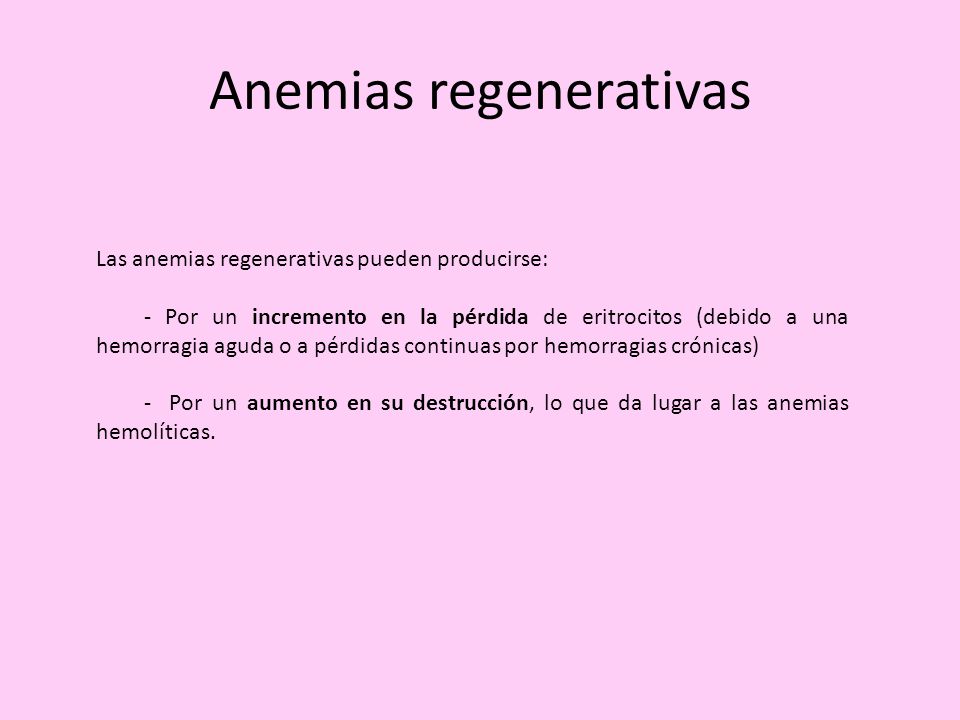 Anemias regenerativas

Las anemias regenerativas pueden producirse:

- Por un incremento en la pérdida de eritrocitos (debido a una hemorragia aguda o a pérdidas continuas por hemorragias crónicas)

- Por un aumento en su destrucción, lo que da lugar a las anemias hemolíticas.